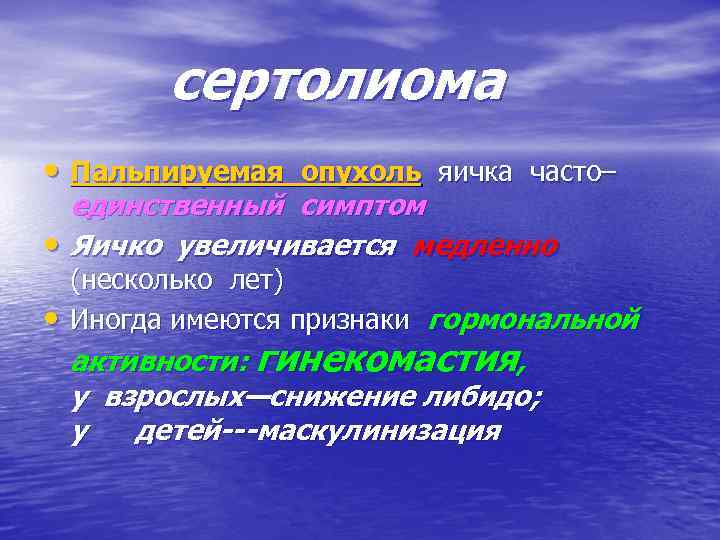 сертолиома

• Пальпируемая опухоль яичка часто– единственный симптом

• Яичко увеличивается медленно (несколько лет)

• Иногда имеются признаки гормональной активности: гинекомастия, у взрослых—снижение либидо; у детей---маскулинизация